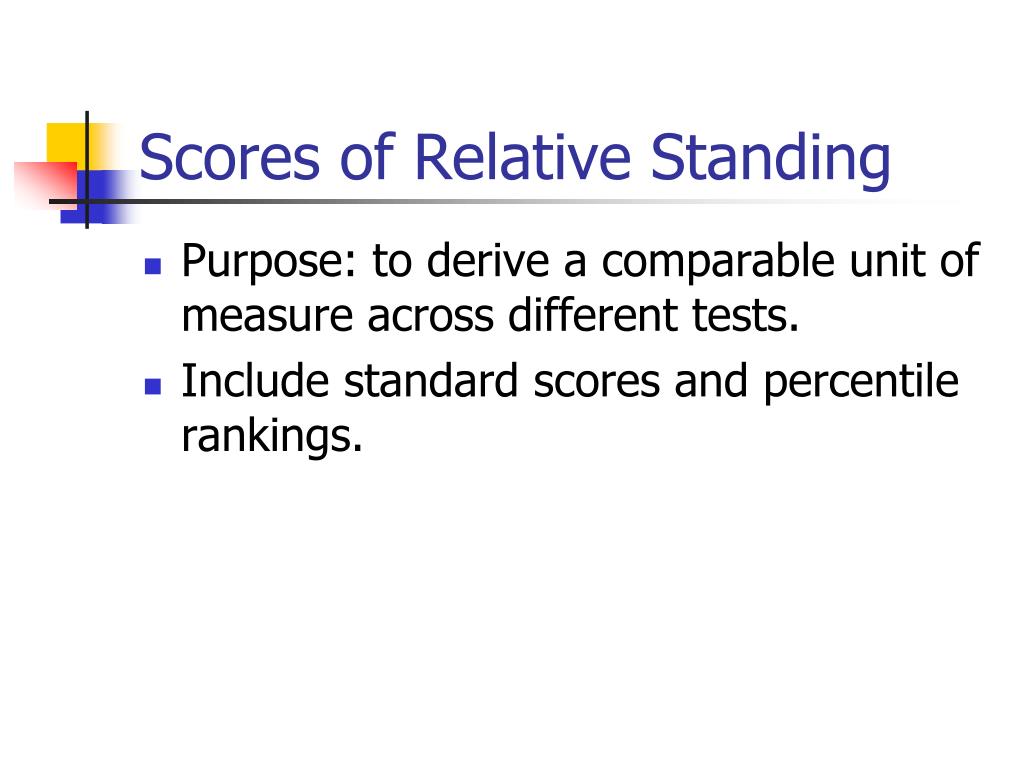 Scores of Relative Standing

- Purpose: to derive a comparable unit of measure across different tests.
- Include standard scores and percentile rankings.